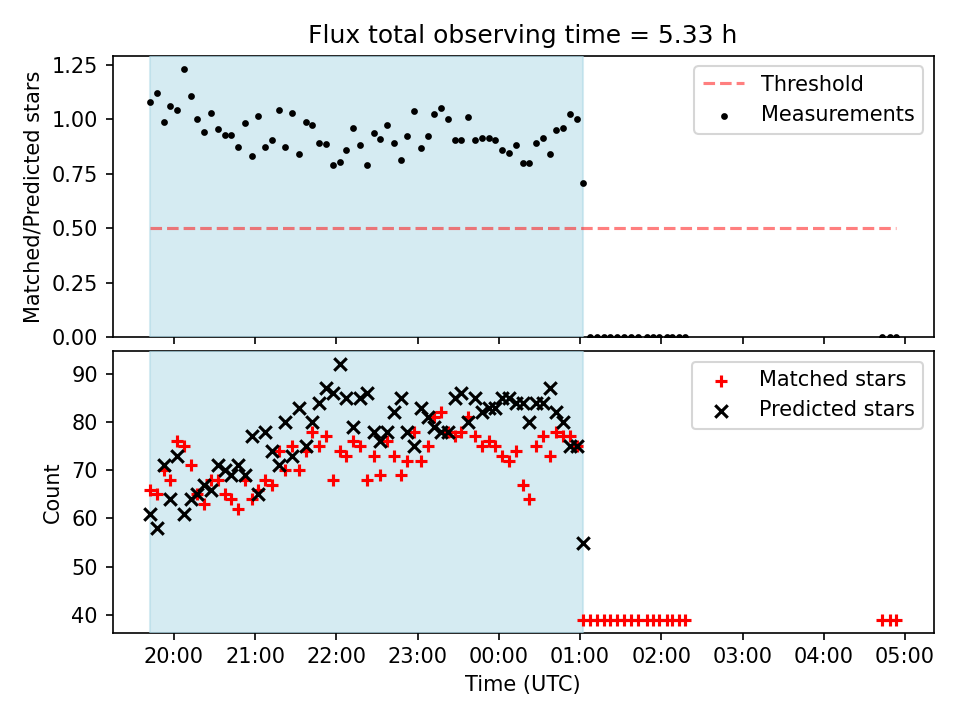 Flux total observing time = 5.33 h

Matched/Predicted stars

1.25
1.00
0.75
0.50
0.25
0.00

Threshold
Measurements

Count

90
80
70
60
50
40

Matched stars
Predicted stars

20:00 21:00 22:00 23:00 00:00 01:00 02:00 03:00 04:00 05:00

Time (UTC)